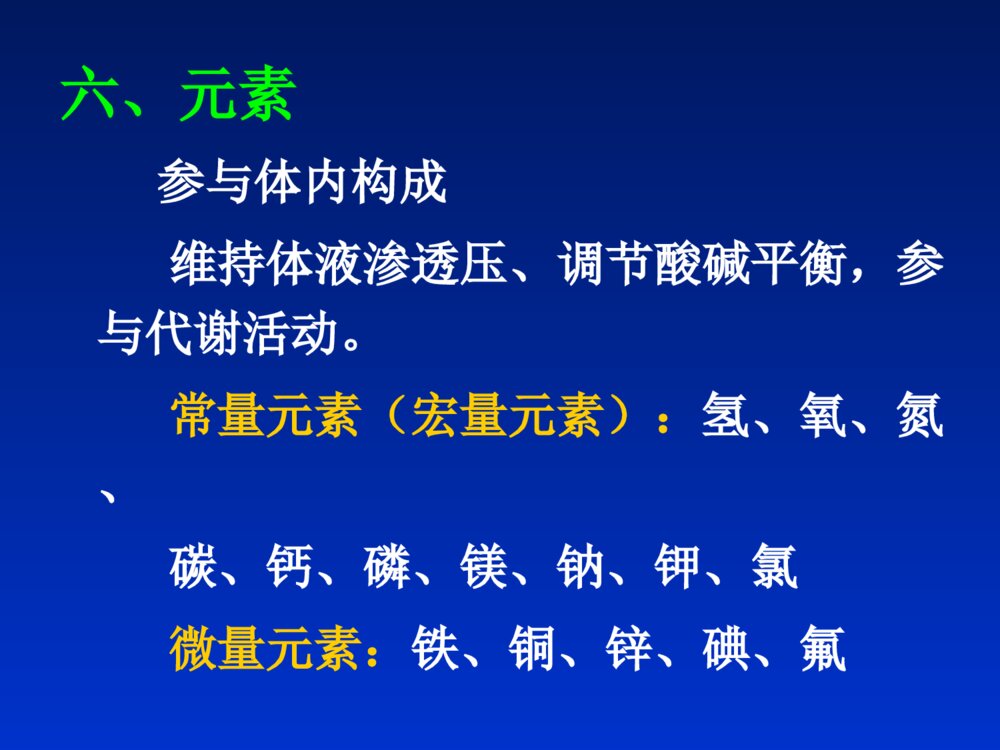 六、元素

参与体内构成

维持体液渗透压、调节酸碱平衡，参与代谢活动。

常量元素（宏量元素）：氢、氧、氮、

碳、钙、磷、镁、钠、钾、氯

微量元素：铁、铜、锌、碘、氟